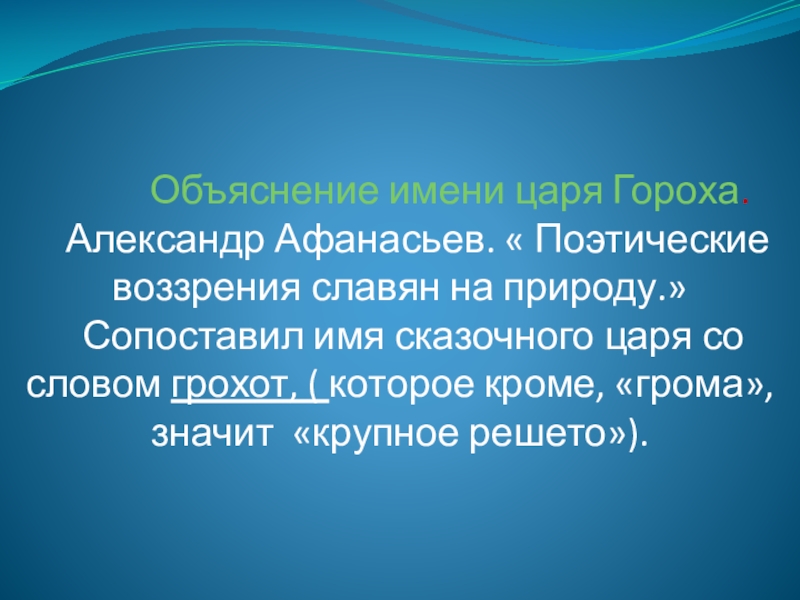 Объяснение имени царя Гороха.

Александр Афанасьев. « Поэтические воззрения славян на природу.»

Сопоставил имя сказочного царя со словом грохот, ( которое кроме, «грома», значит «крупное решето»).